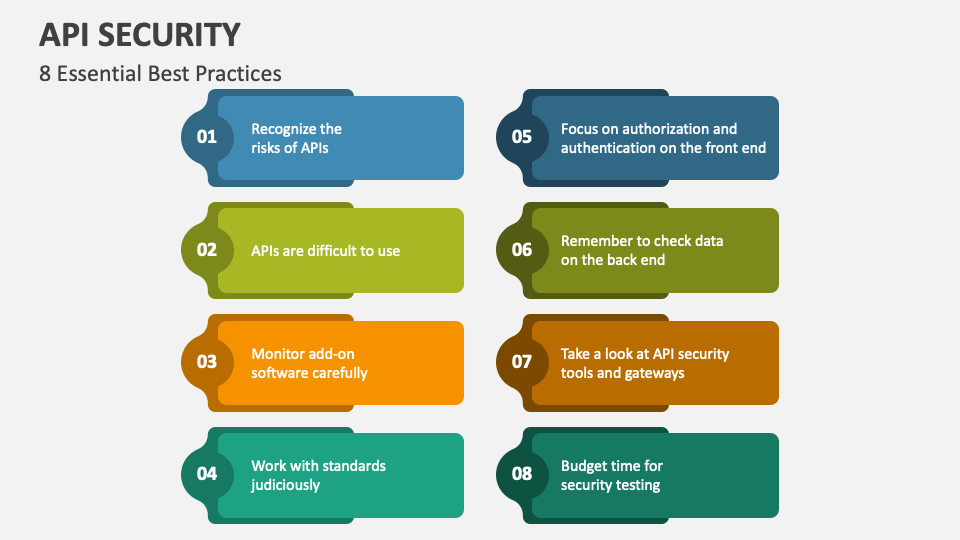 API SECURITY

8 Essential Best Practices

01 Recognize the risks of APIs

02 APIs are difficult to use

03 Monitor add-on software carefully

04 Work with standards judiciously

05 Focus on authorization and authentication on the front end

06 Remember to check data on the back end

07 Take a look at API security tools and gateways

08 Budget time for security testing